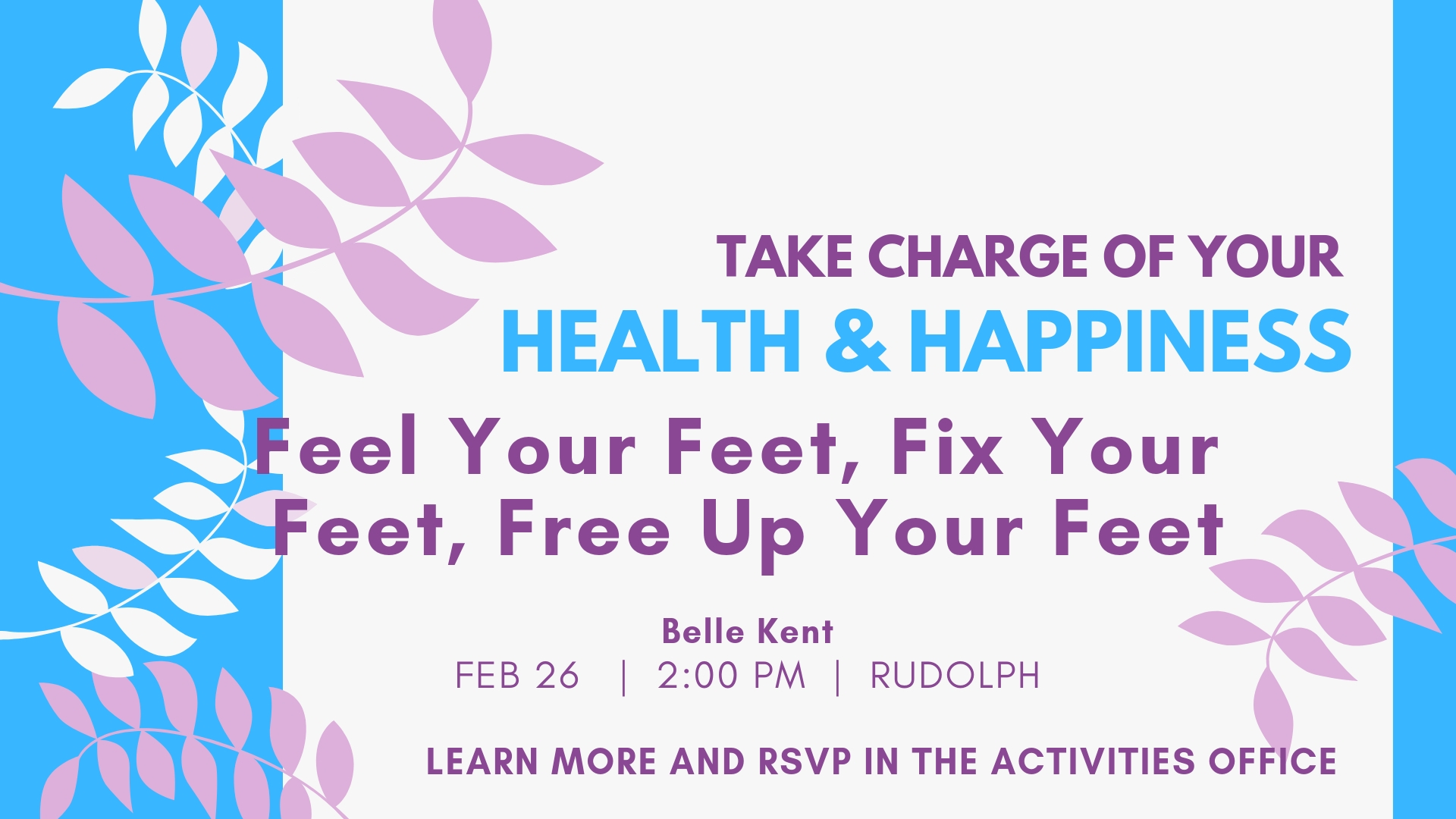 TAKE CHARGE OF YOUR
HEALTH & HAPPINESS
Feel Your Feet, Fix Your Feet, Free Up Your Feet

Belle Kent
FEB 26 | 2:00 PM | RUDOLPH

LEARN MORE AND RSVP IN THE ACTIVITIES OFFICE